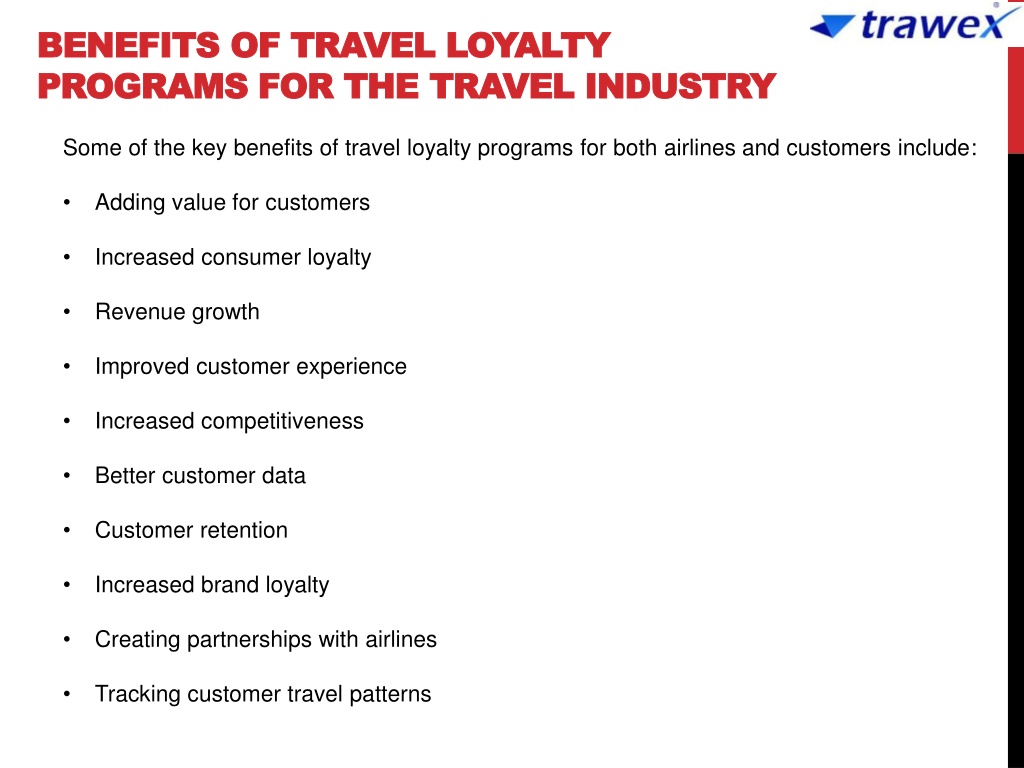 trawex

BENEFITS OF TRAVEL LOYALTY PROGRAMS FOR THE TRAVEL INDUSTRY

Some of the key benefits of travel loyalty programs for both airlines and customers include:

• Adding value for customers
• Increased consumer loyalty
• Revenue growth
• Improved customer experience
• Increased competitiveness
• Better customer data
• Customer retention
• Increased brand loyalty
• Creating partnerships with airlines
• Tracking customer travel patterns